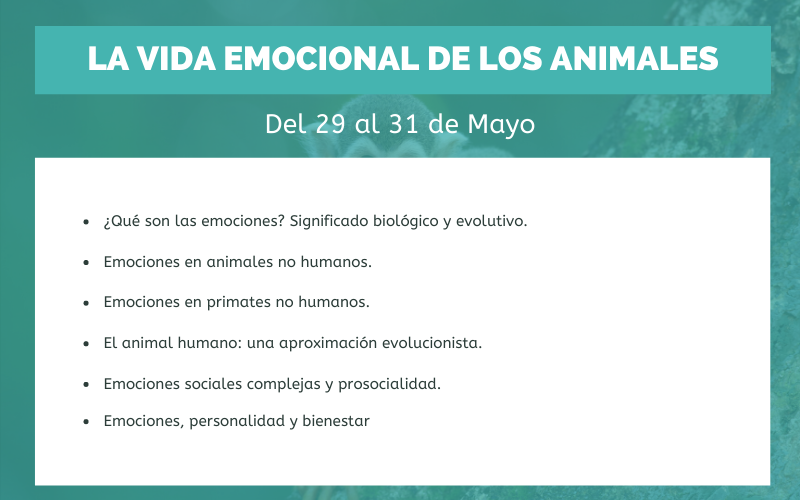 LA VIDA EMOCIONAL DE LOS ANIMALES

Del 29 al 31 de Mayo

- ¿Qué son las emociones? Significado biológico y evolutivo.
- Emociones en animales no humanos.
- Emociones en primates no humanos.
- El animal humano: una aproximación evolucionista.
- Emociones sociales complejas y prosocialidad.
- Emociones, personalidad y bienestar